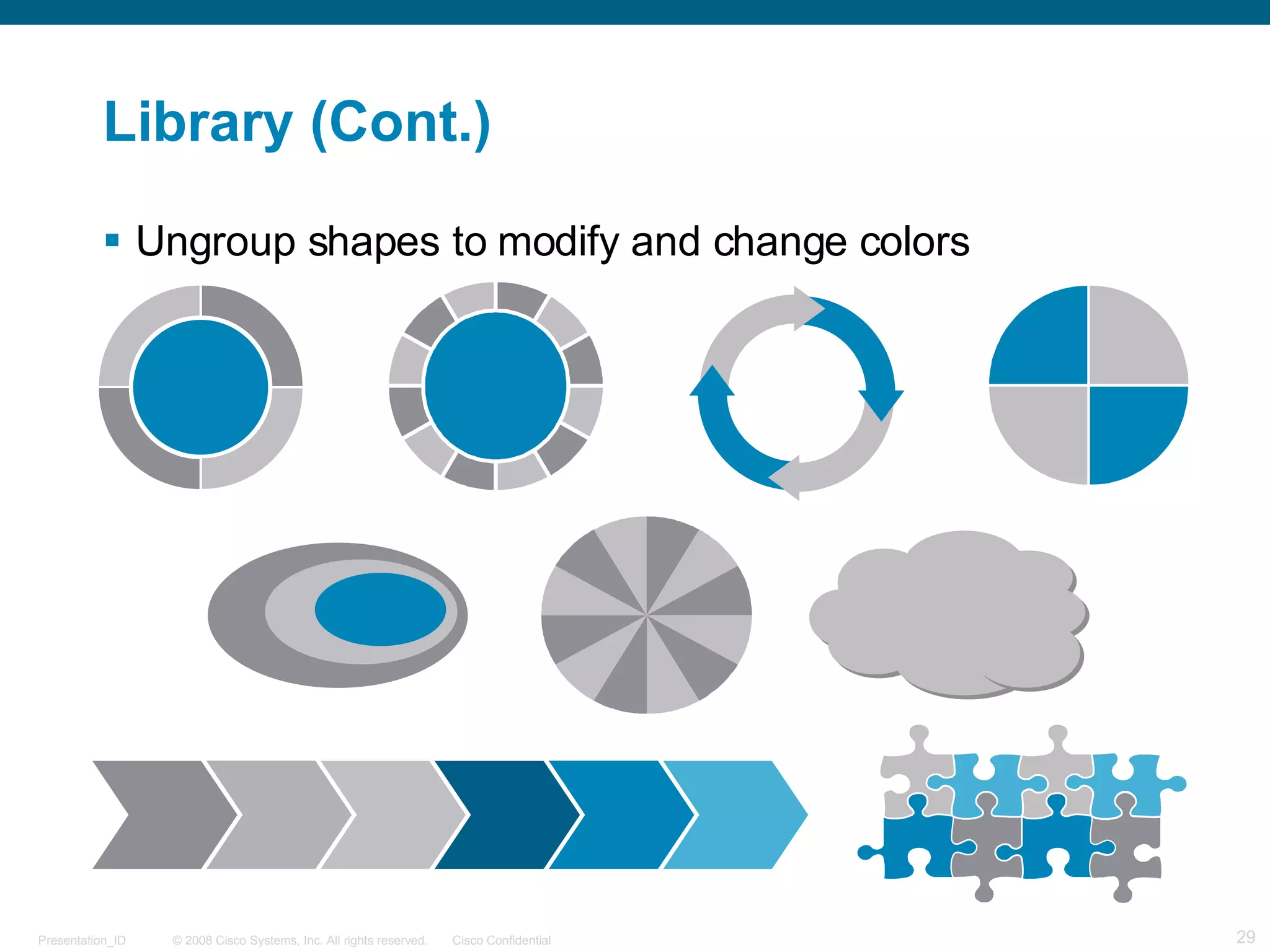 Library (Cont.)

▪ Ungroup shapes to modify and change colors

Presentation_ID © 2008 Cisco Systems, Inc. All rights reserved. Cisco Confidential 29